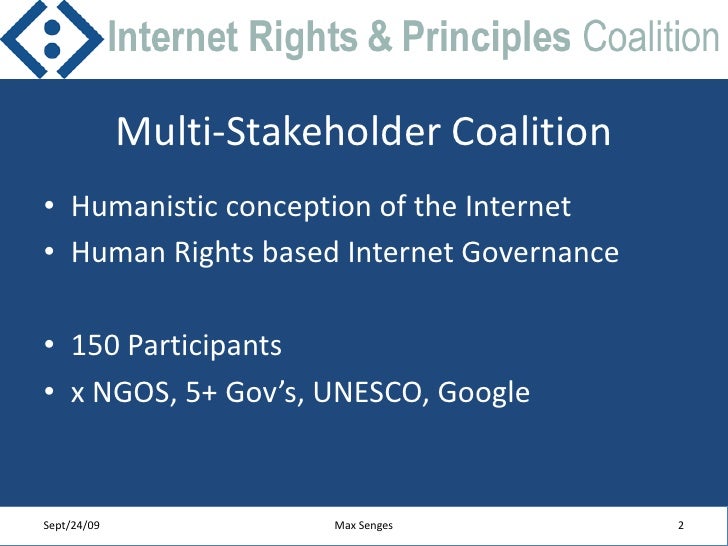 Internet Rights & Principles Coalition

Multi-Stakeholder Coalition

• Humanistic conception of the Internet
• Human Rights based Internet Governance

• 150 Participants
• x NGOS, 5+ Gov's, UNESCO, Google

Sept/24/09 Max Senges 2